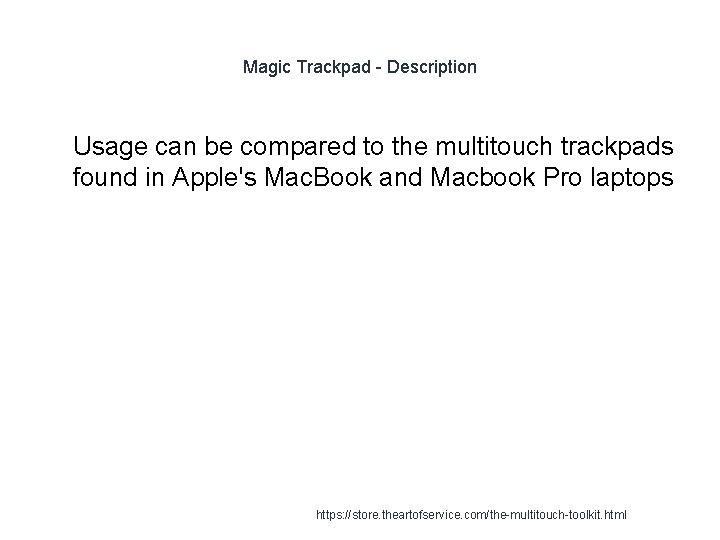 Magic Trackpad - Description

Usage can be compared to the multitouch trackpads found in Apple's MacBook and Macbook Pro laptops

https://store.theartofservice.com/the-multitouch-toolkit.html